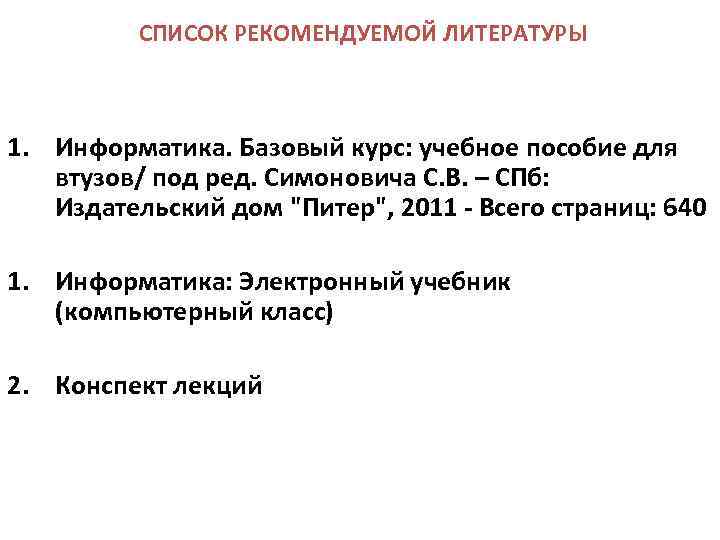 СПИСОК РЕКОМЕНДУЕМОЙ ЛИТЕРАТУРЫ

1. Информатика. Базовый курс: учебное пособие для втузов/ под ред. Симоновича С.В. – СПб: Издательский дом "Питер", 2011 - Всего страниц: 640

1. Информатика: Электронный учебник (компьютерный класс)

2. Конспект лекций